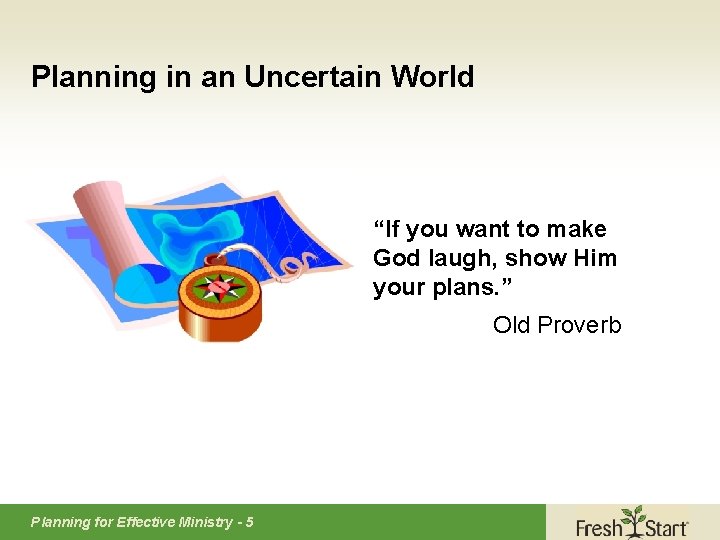 Planning in an Uncertain World

“If you want to make God laugh, show Him your plans.”

Old Proverb

Planning for Effective Ministry - 5

Fresh Start